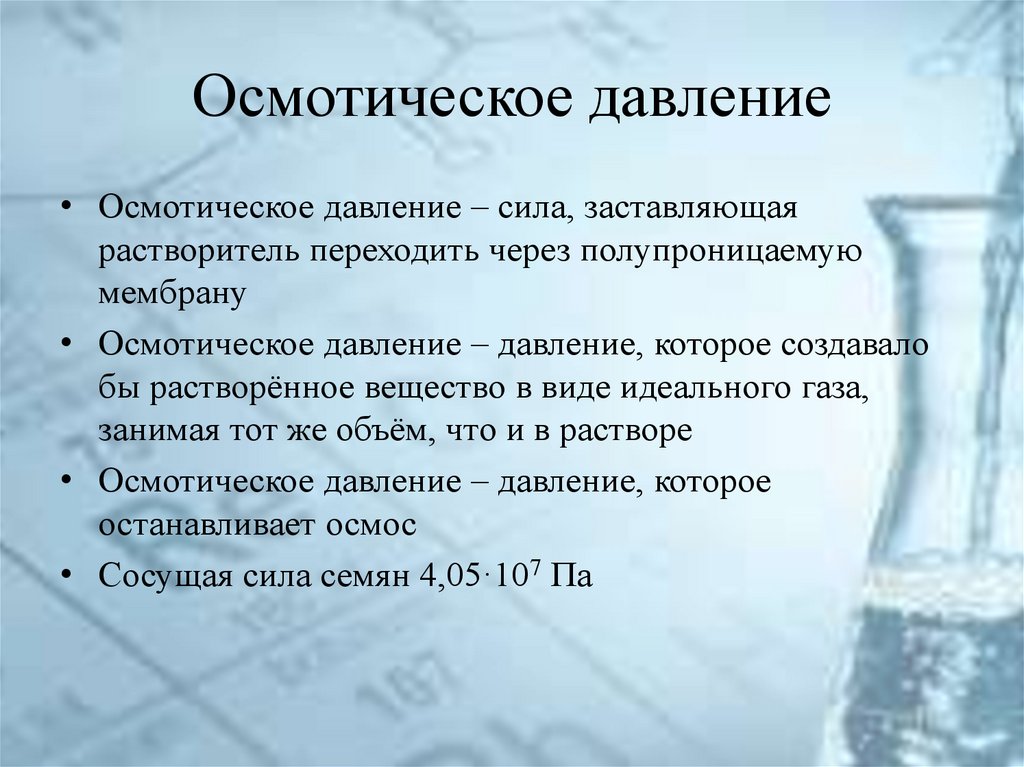 Осмотическое давление

• Осмотическое давление – сила, заставляющая растворитель переходить через полупроницаемую мембрану

• Осмотическое давление – давление, которое создавало бы растворённое вещество в виде идеального газа, занимая тот же объём, что и в растворе

• Осмотическое давление – давление, которое останавливает осмос

• Сосущая сила семян $4{,}05 \cdot 10^7$ Па